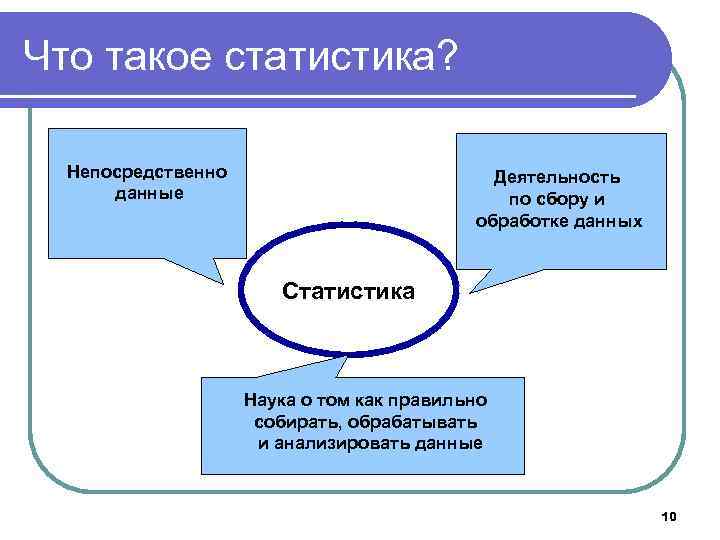 Что такое статистика?

Непосредственно данные

Деятельность по сбору и обработке данных

Статистика

Наука о том как правильно собирать, обрабатывать и анализировать данные

10